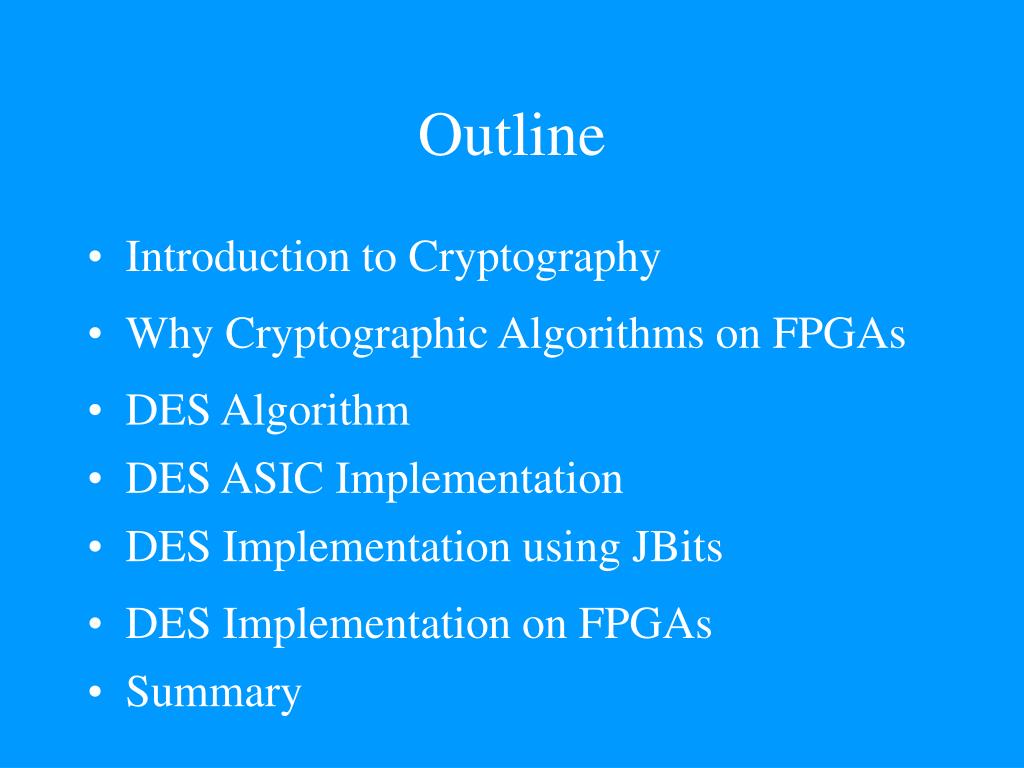 Outline

• Introduction to Cryptography
• Why Cryptographic Algorithms on FPGAs
• DES Algorithm
• DES ASIC Implementation
• DES Implementation using JBits
• DES Implementation on FPGAs
• Summary